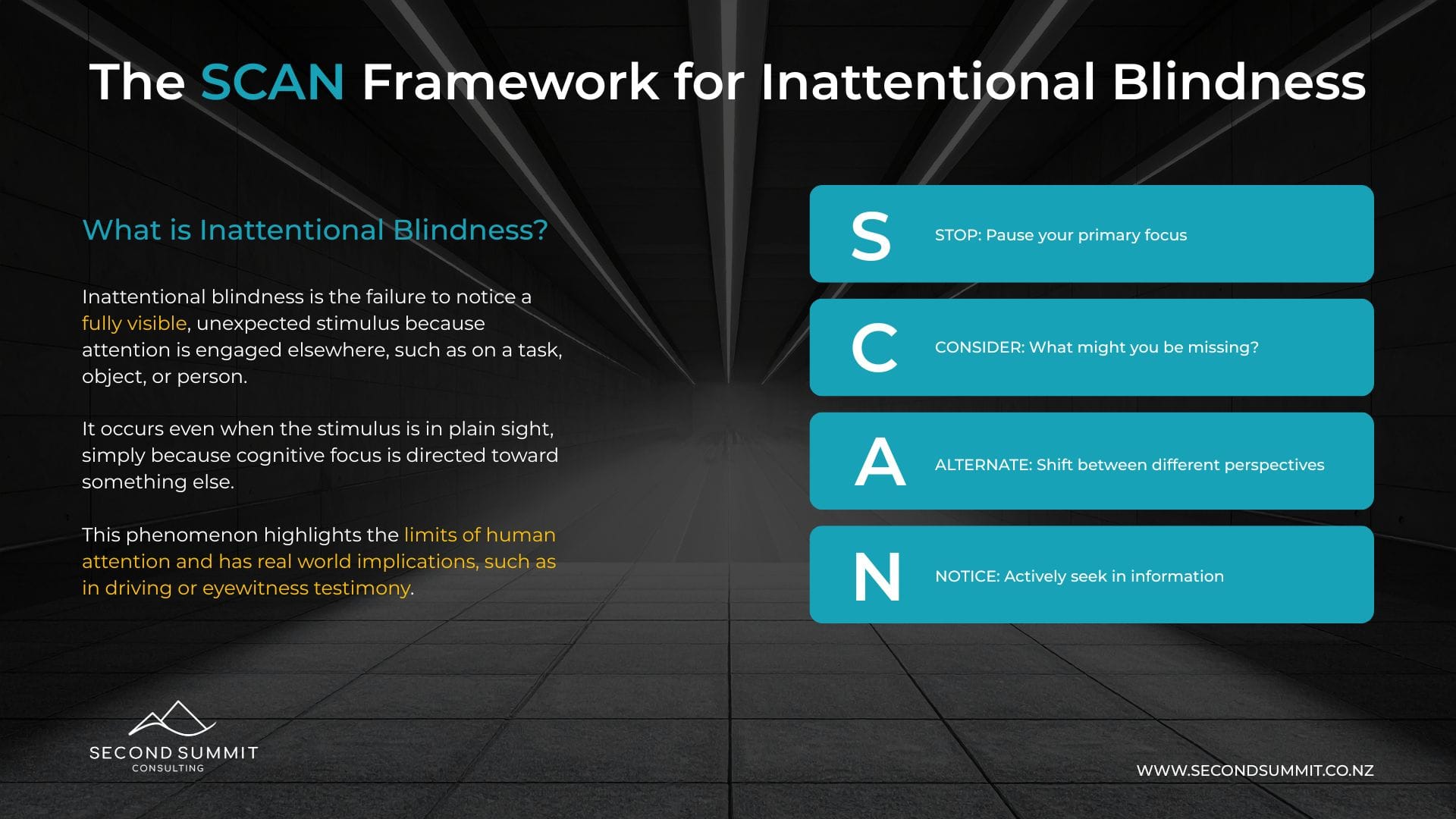 The SCAN Framework for Inattentional Blindness

What is Inattentional Blindness?

Inattentional blindness is the failure to notice a fully visible, unexpected stimulus because attention is engaged elsewhere, such as on a task, object, or person.

It occurs even when the stimulus is in plain sight, simply because cognitive focus is directed toward something else.

This phenomenon highlights the limits of human attention and has real world implications, such as in driving or eyewitness testimony.

S STOP: Pause your primary focus

C CONSIDER: What might you be missing?

A ALTERNATE: Shift between different perspectives

N NOTICE: Actively seek in information

SECOND SUMMIT
CONSULTING

WWW.SECONDSUMMIT.CO.NZ